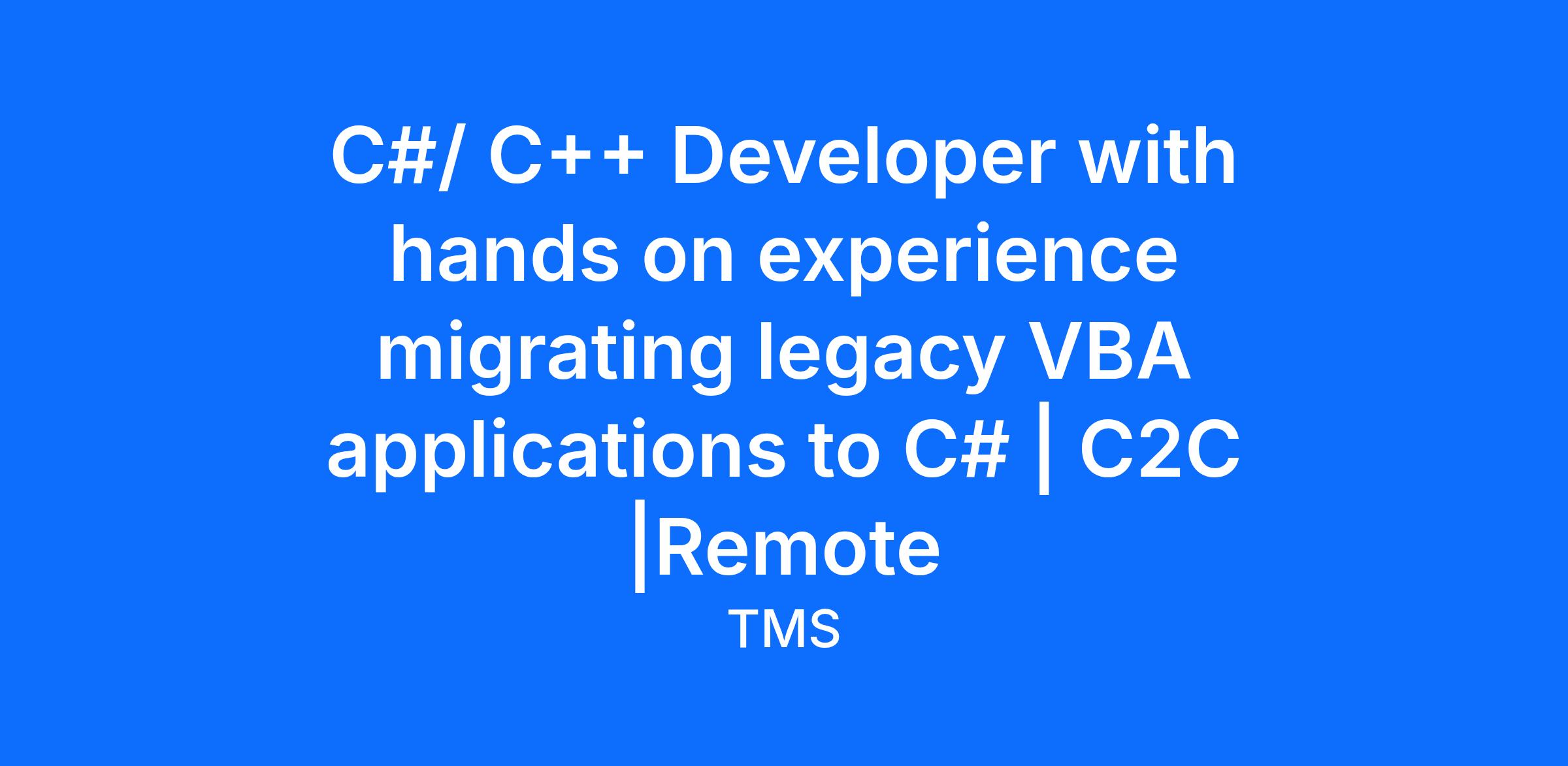 C#/ C++ Developer with hands on experience migrating legacy VBA applications to C# | C2C |Remote

TMS